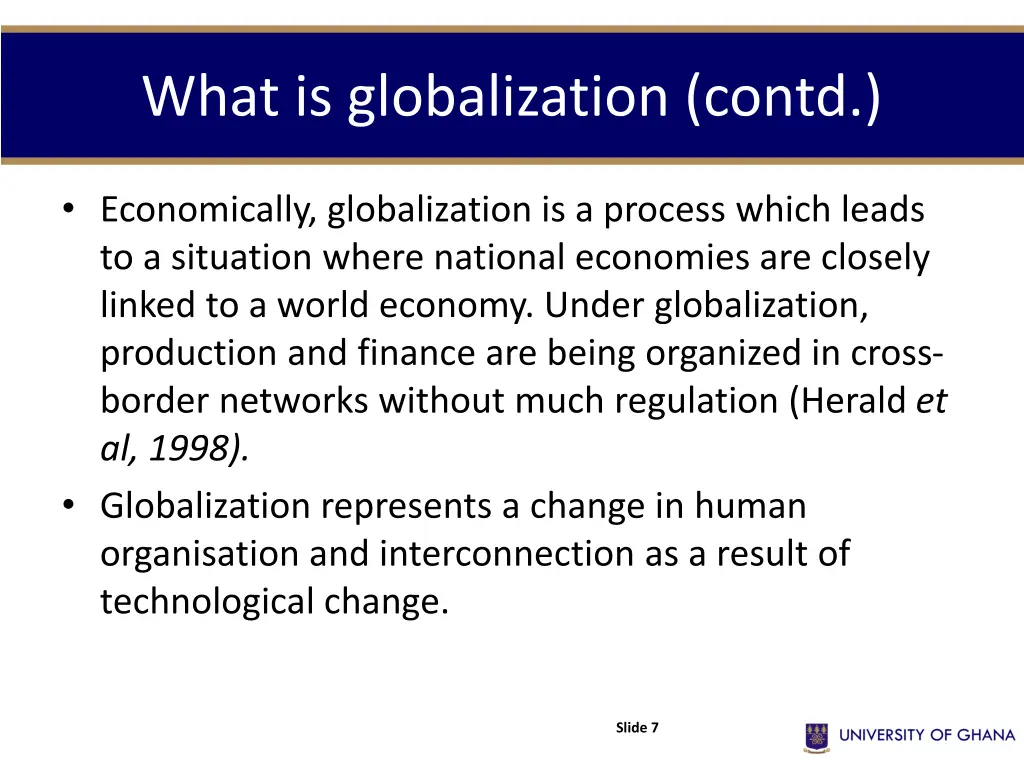 What is globalization (contd.)

• Economically, globalization is a process which leads to a situation where national economies are closely linked to a world economy. Under globalization, production and finance are being organized in cross-border networks without much regulation (Herald et al, 1998).

• Globalization represents a change in human organisation and interconnection as a result of technological change.

Slide 7

UNIVERSITY OF GHANA